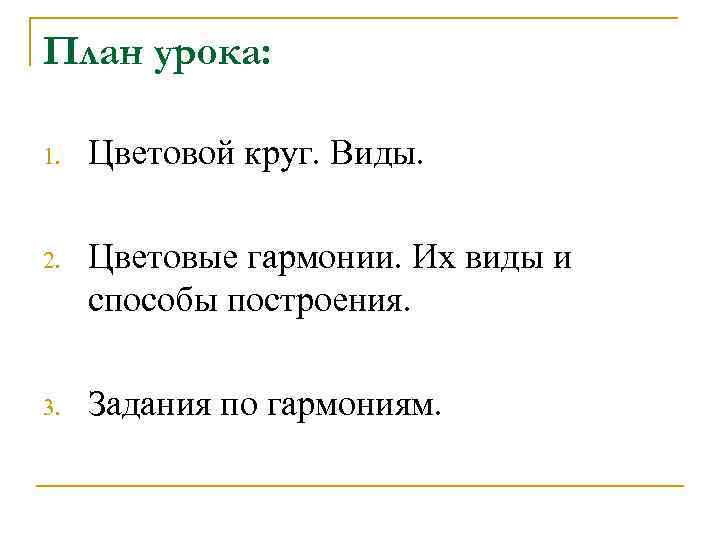 План урока:

1. Цветовой круг. Виды.

2. Цветовые гармонии. Их виды и способы построения.

3. Задания по гармониям.